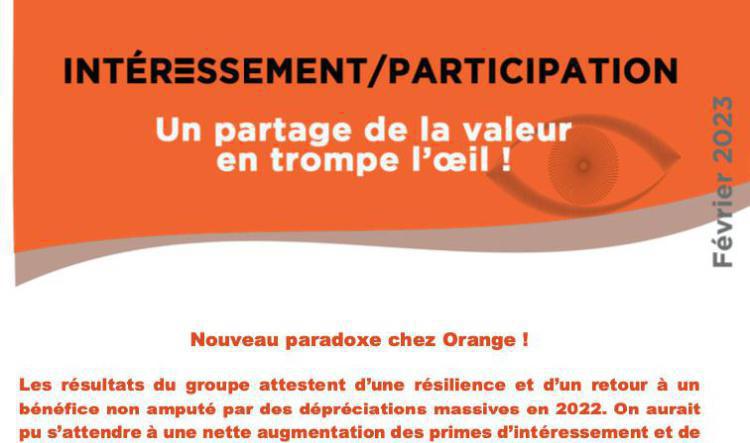 INTÉRESSEMENT/PARTICIPATION

Un partage de la valeur en trompe l'œil !

Février 2023

Nouveau paradoxe chez Orange !

Les résultats du groupe attestent d'une résilience et d'un retour à un bénéfice non amputé par des dépréciations massives en 2022. On aurait pu s'attendre à une nette augmentation des primes d'intéressement et de